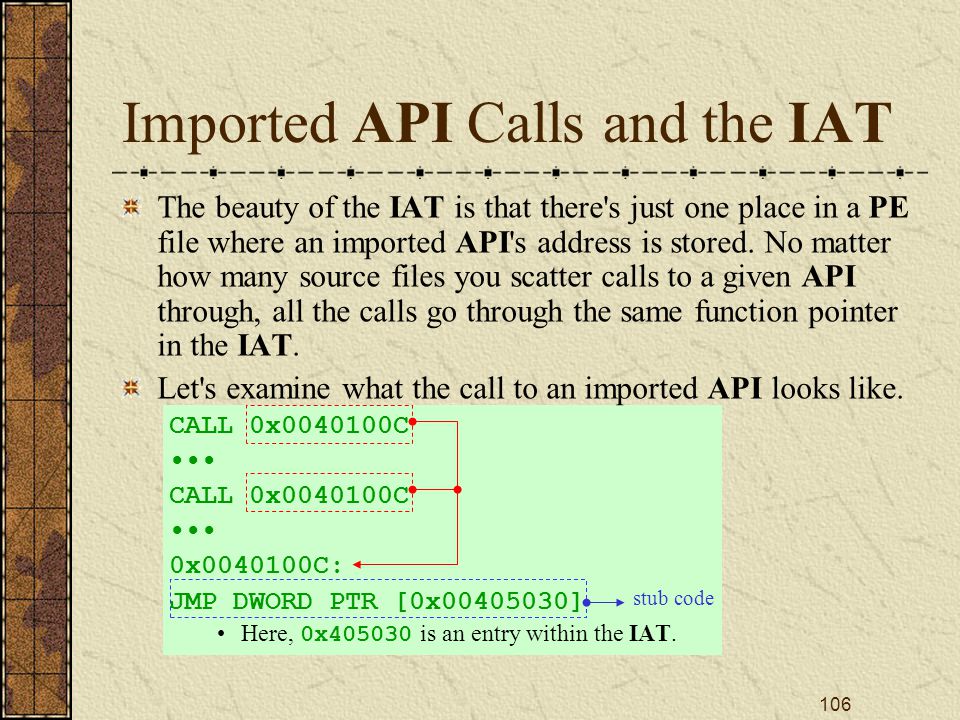 Imported API Calls and the IAT

The beauty of the IAT is that there's just one place in a PE file where an imported API's address is stored. No matter how many source files you scatter calls to a given API through, all the calls go through the same function pointer in the IAT.

Let's examine what the call to an imported API looks like.

CALL 0x0040100C
•••
CALL 0x0040100C
•••
0x0040100C:
JMP DWORD PTR [0x00405030]

stub code

• Here, 0x405030 is an entry within the IAT.

106